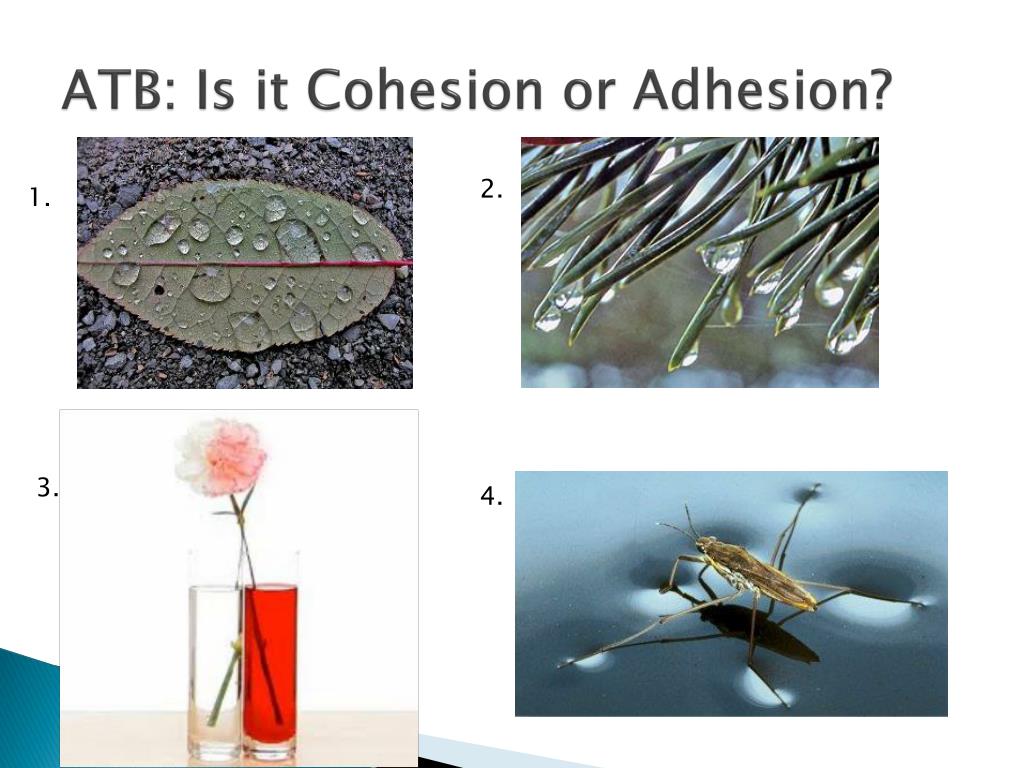 ATB: Is it Cohesion or Adhesion?

1.

2.

3.

4.